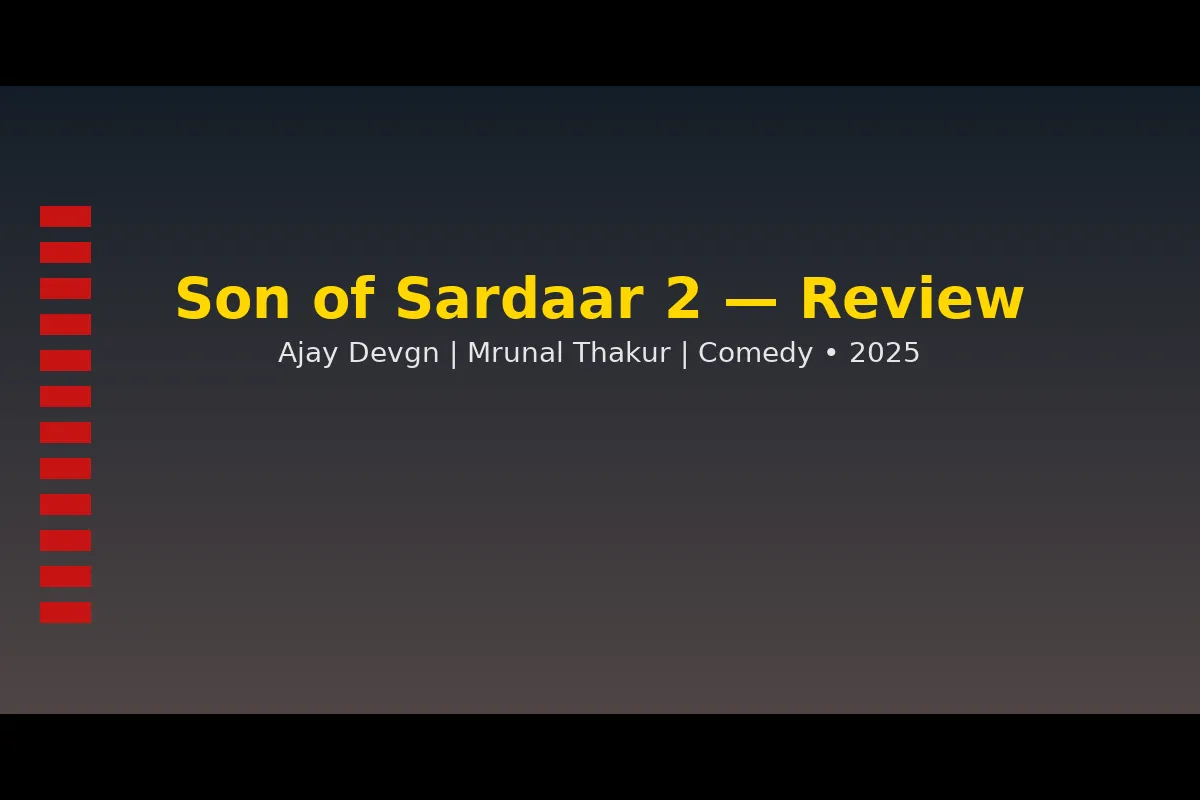 Son of Sardaar 2 — Review

Ajay Devgn | Mrunal Thakur | Comedy • 2025